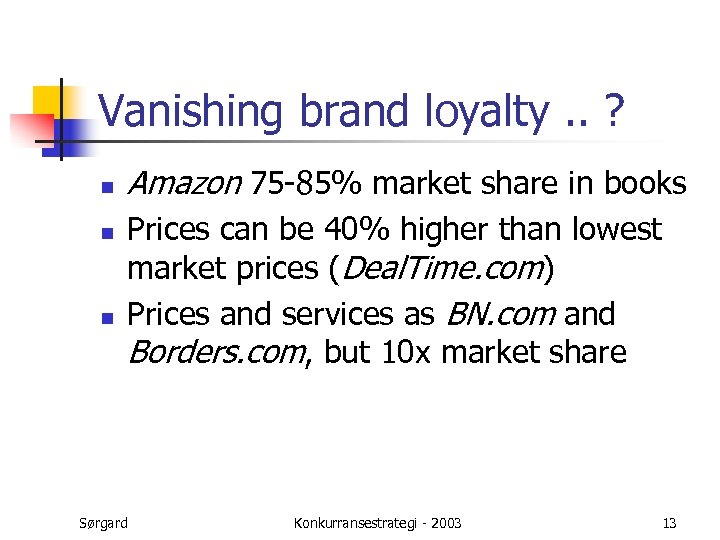 Vanishing brand loyalty .. ?

- Amazon 75-85% market share in books
- Prices can be 40% higher than lowest market prices (DealTime.com)
- Prices and services as BN.com and Borders.com, but 10x market share

Sørgard

Konkurransestrategi - 2003

13